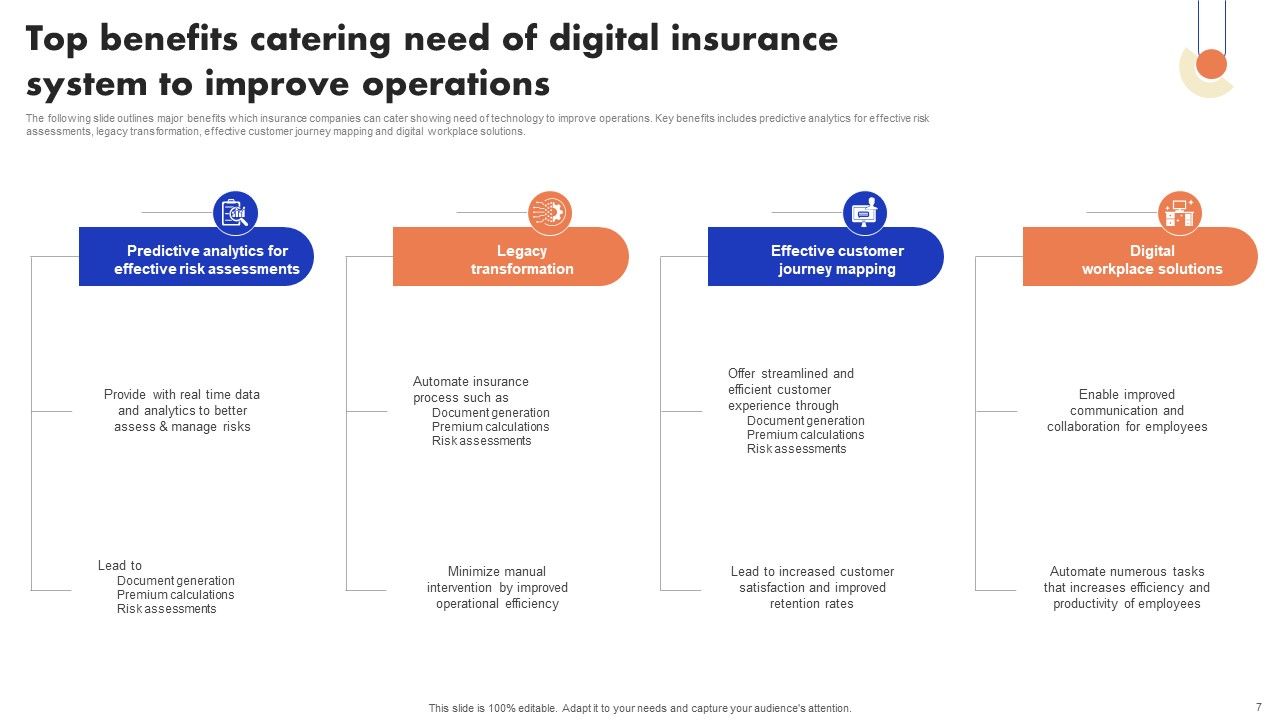 Top benefits catering need of digital insurance system to improve operations

The following slide outlines major benefits which insurance companies can cater showing need of technology to improve operations. Key benefits includes predictive analytics for effective risk assessments, legacy transformation, effective customer journey mapping and digital workplace solutions.

Predictive analytics for effective risk assessments

Provide with real time data and analytics to better assess & manage risks

Lead to
Document generation
Premium calculations
Risk assessments

Legacy transformation

Automate insurance process such as
Document generation
Premium calculations
Risk assessments

Minimize manual intervention by improved operational efficiency

Effective customer journey mapping

Offer streamlined and efficient customer experience through
Document generation
Premium calculations
Risk assessments

Lead to increased customer satisfaction and improved retention rates

Digital workplace solutions

Enable improved communication and collaboration for employees

Automate numerous tasks that increases efficiency and productivity of employees

This slide is 100% editable. Adapt it to your needs and capture your audience's attention.

7